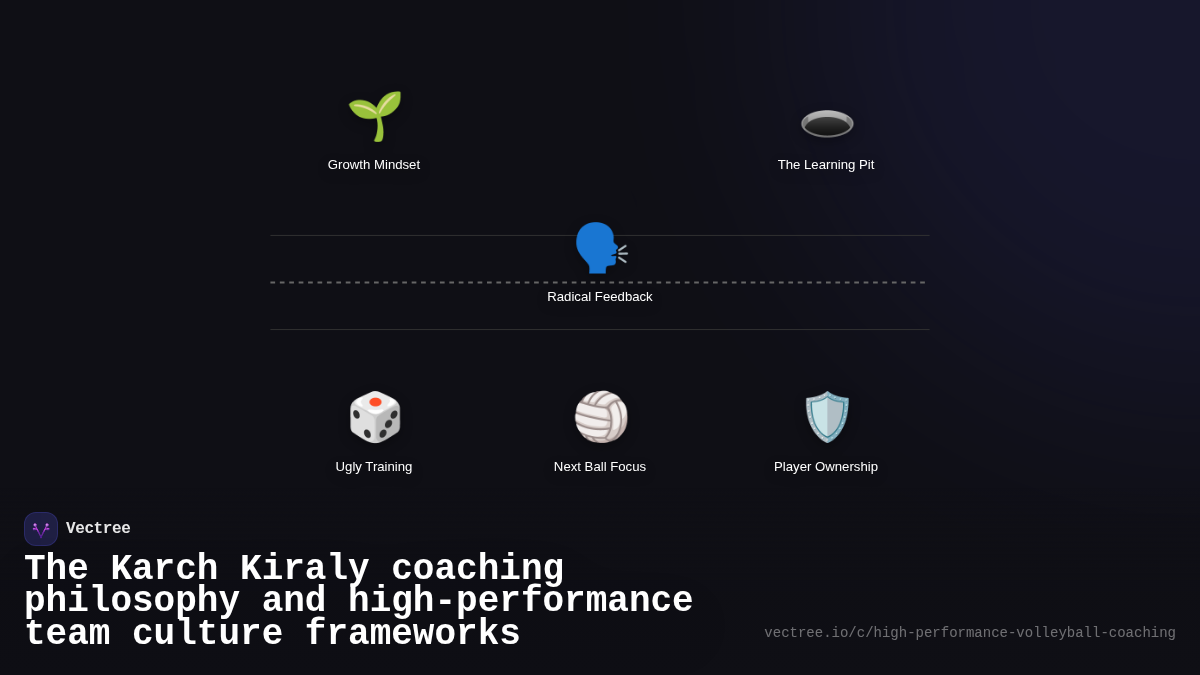 Growth Mindset

The Learning Pit

Radical Feedback

Ugly Training

Next Ball Focus

Player Ownership

Vectree

The Karch Kiraly coaching philosophy and high-performance team culture frameworks

vectree.io/c/high-performance-volleyball-coaching